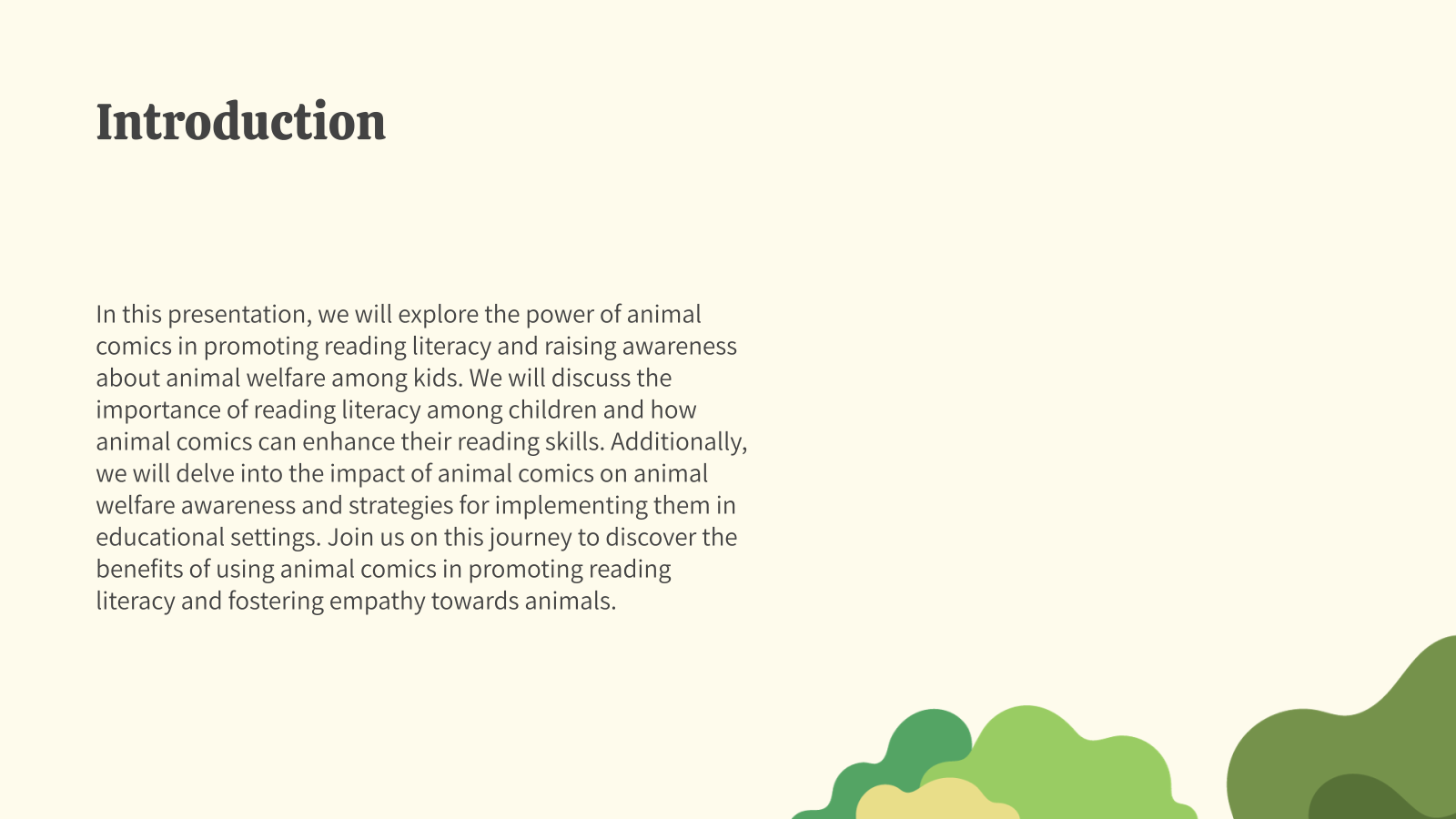 Introduction

In this presentation, we will explore the power of animal comics in promoting reading literacy and raising awareness about animal welfare among kids. We will discuss the importance of reading literacy among children and how animal comics can enhance their reading skills. Additionally, we will delve into the impact of animal comics on animal welfare awareness and strategies for implementing them in educational settings. Join us on this journey to discover the benefits of using animal comics in promoting reading literacy and fostering empathy towards animals.